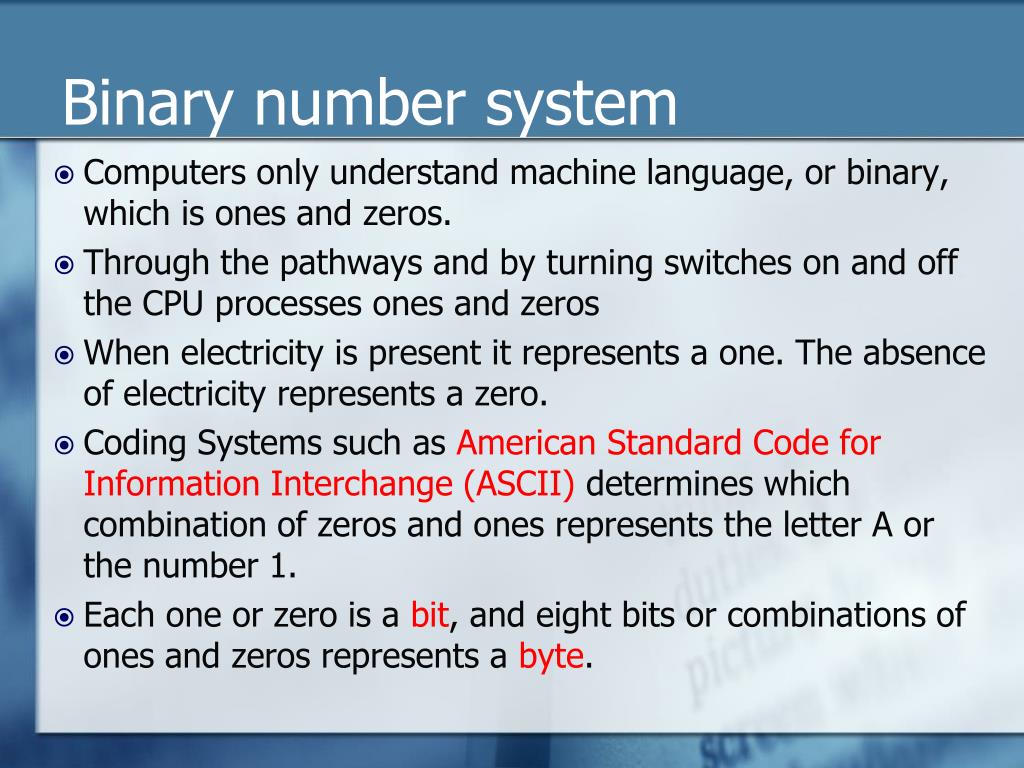 Binary number system

Computers only understand machine language, or binary, which is ones and zeros.

Through the pathways and by turning switches on and off the CPU processes ones and zeros

When electricity is present it represents a one. The absence of electricity represents a zero.

Coding Systems such as American Standard Code for Information Interchange (ASCII) determines which combination of zeros and ones represents the letter A or the number 1.

Each one or zero is a bit, and eight bits or combinations of ones and zeros represents a byte.